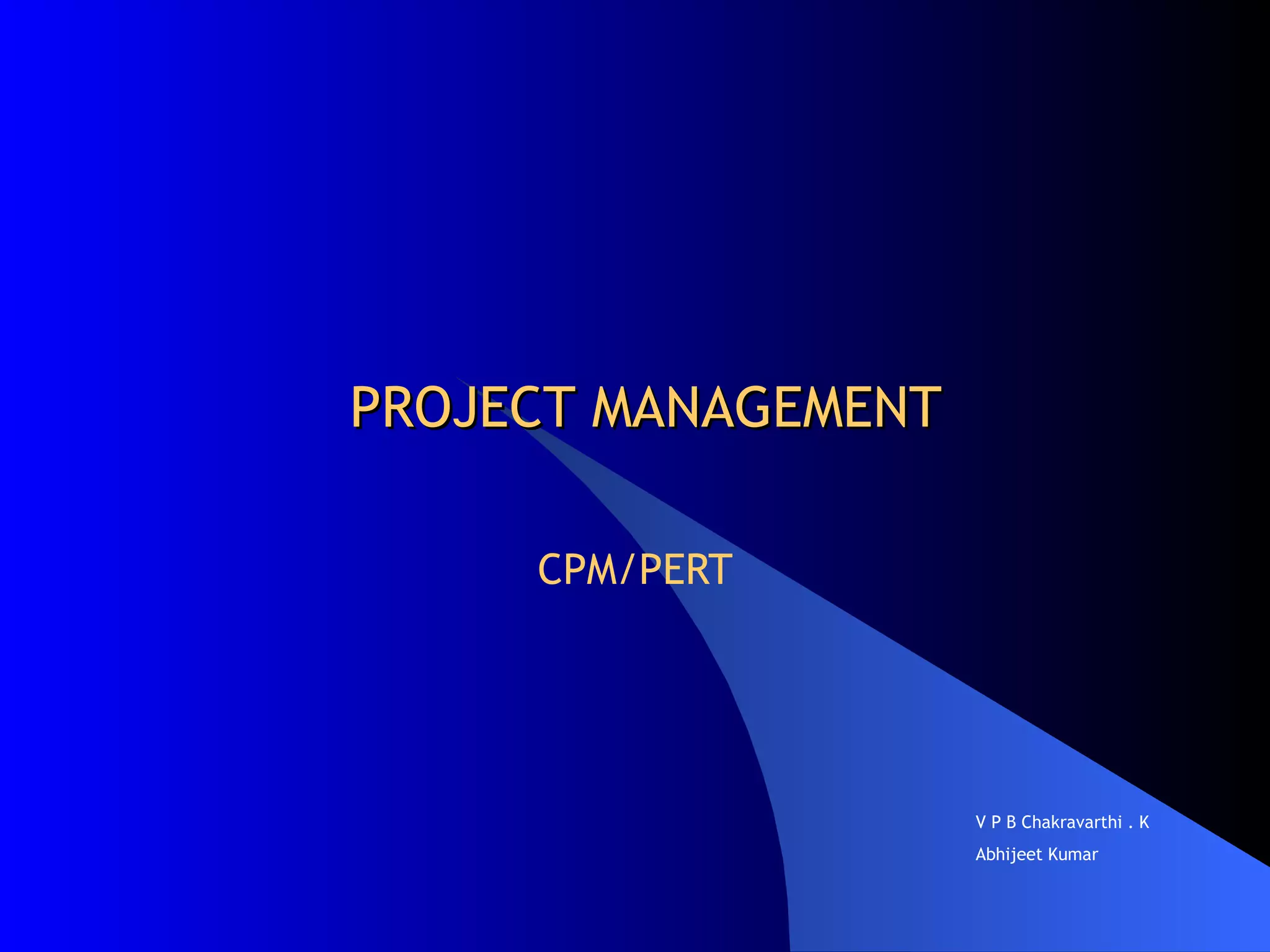 PROJECT MANAGEMENT

CPM/PERT

V P B Chakravarthi . K
Abhijeet Kumar